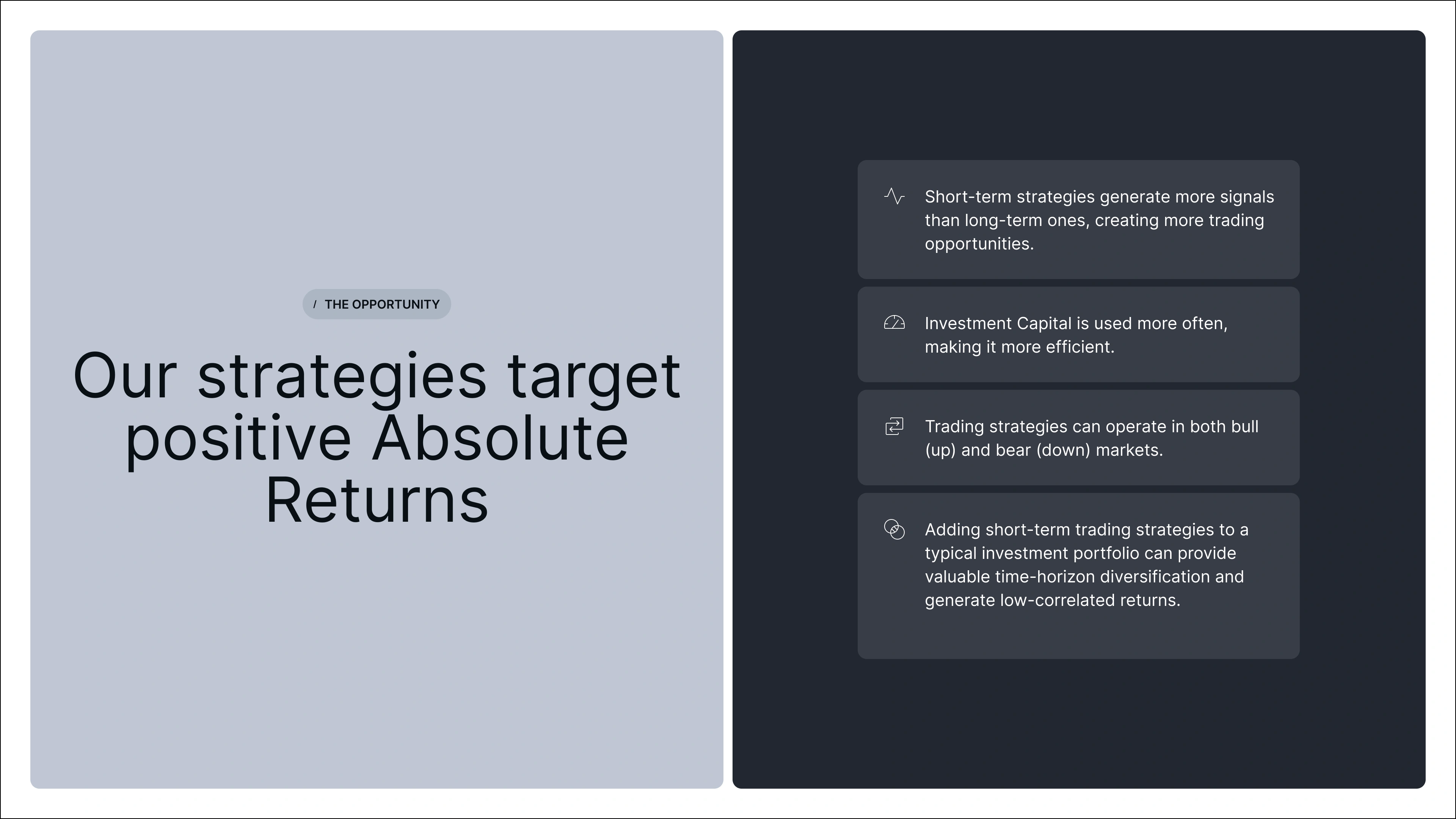 / THE OPPORTUNITY

Our strategies target positive Absolute Returns

Short-term strategies generate more signals than long-term ones, creating more trading opportunities.

Investment Capital is used more often, making it more efficient.

Trading strategies can operate in both bull (up) and bear (down) markets.

Adding short-term trading strategies to a typical investment portfolio can provide valuable time-horizon diversification and generate low-correlated returns.